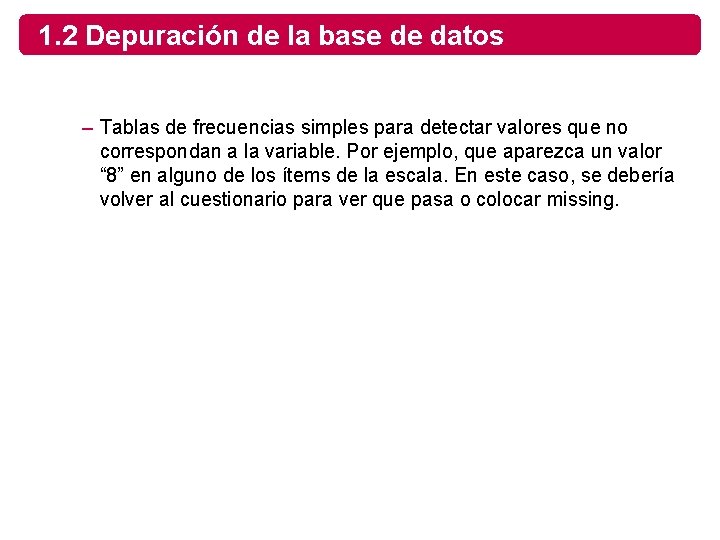 1.2 Depuración de la base de datos

– Tablas de frecuencias simples para detectar valores que no correspondan a la variable. Por ejemplo, que aparezca un valor “8” en alguno de los ítems de la escala. En este caso, se debería volver al cuestionario para ver que pasa o colocar missing.